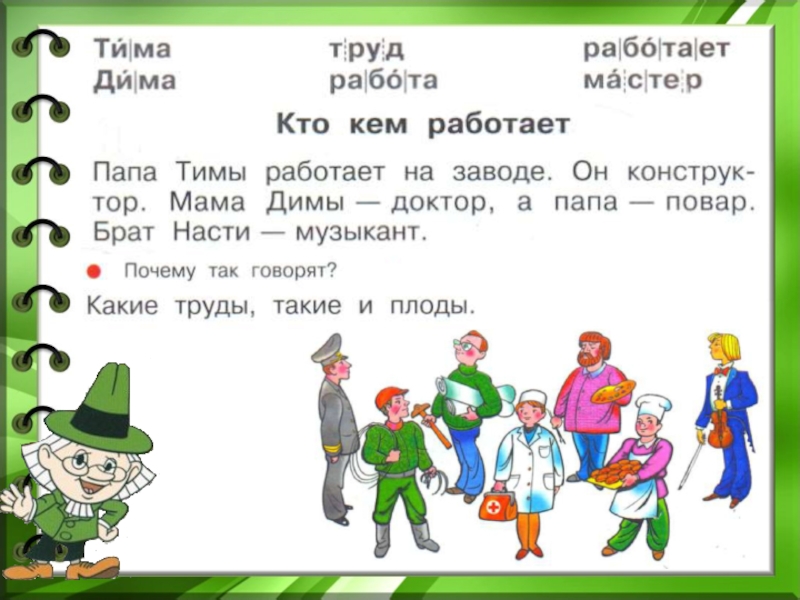 Ти́|ма
Ди́|ма

т|ру|д
ра|бо́|та

ра|бо́|та|ет
ма́|с|те|р

Кто кем работает

Папа Тимы работает на заводе. Он конструктор. Мама Димы — доктор, а папа — повар. Брат Насти — музыкант.

Почему так говорят?

Какие труды, такие и плоды.